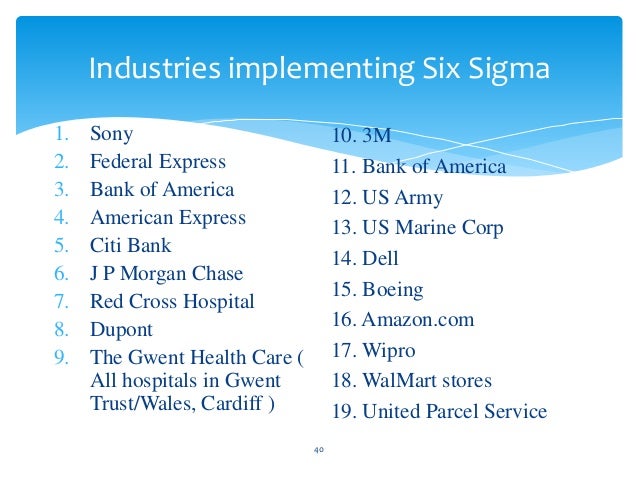 Industries implementing Six Sigma

1. Sony
2. Federal Express
3. Bank of America
4. American Express
5. Citi Bank
6. J P Morgan Chase
7. Red Cross Hospital
8. Dupont
9. The Gwent Health Care ( All hospitals in Gwent Trust/Wales, Cardiff )

10. 3M
11. Bank of America
12. US Army
13. US Marine Corp
14. Dell
15. Boeing
16. Amazon.com
17. Wipro
18. WalMart stores
19. United Parcel Service

40